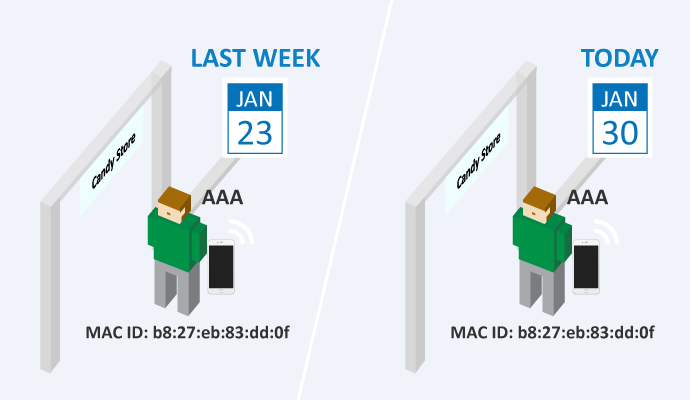 LAST WEEK

JAN
23

Candy Store

AAA

MAC ID: b8:27:eb:83:dd:0f

TODAY

JAN
30

Candy Store

AAA

MAC ID: b8:27:eb:83:dd:0f